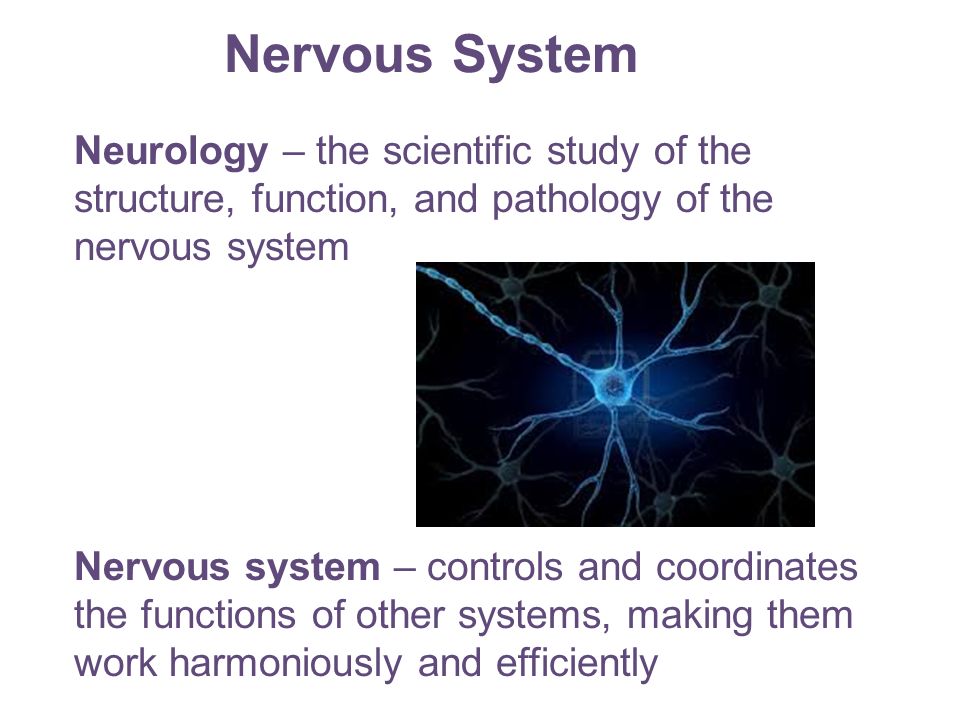 Nervous System

Neurology – the scientific study of the structure, function, and pathology of the nervous system

Nervous system – controls and coordinates the functions of other systems, making them work harmoniously and efficiently